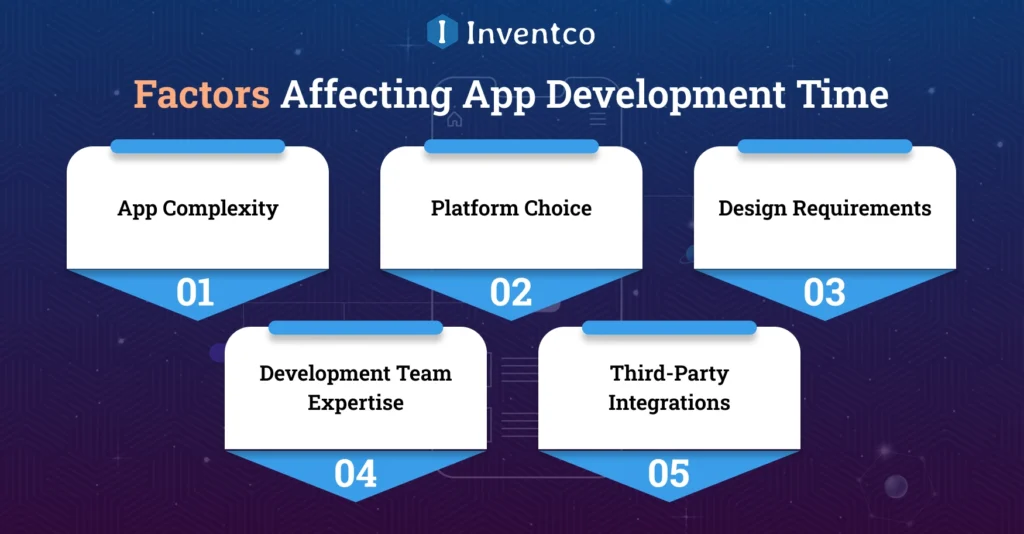 Inventco

Factors Affecting App Development Time

App Complexity
01

Platform Choice
02

Design Requirements
03

Development Team Expertise
04

Third-Party Integrations
05